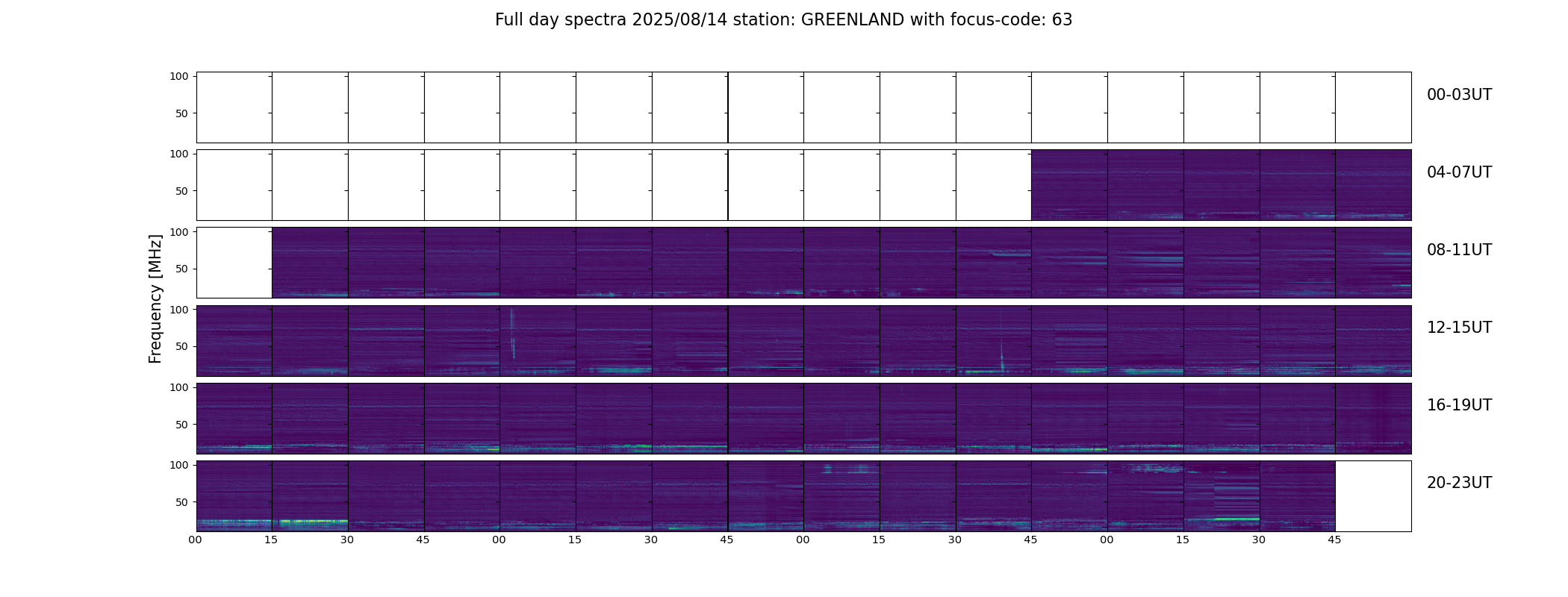 Full day spectra 2025/08/14 station: GREENLAND with focus-code: 63

Frequency [MHz]

100
50
00-03UT

100
50
04-07UT

100
50
08-11UT

100
50
12-15UT

100
50
16-19UT

100
50
20-23UT

00 15 30 45 00 15 30 45 00 15 30 45 00 15 30 45